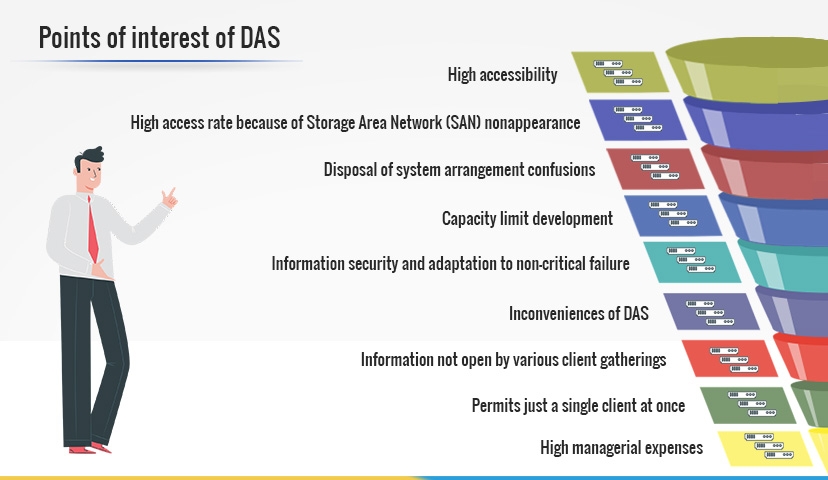 Points of interest of DAS

High accessibility

High access rate because of Storage Area Network (SAN) nonappearance

Disposal of system arrangement confusions

Capacity limit development

Information security and adaptation to non-critical failure

Inconveniences of DAS

Information not open by various client gatherings

Permits just a single client at once

High managerial expenses